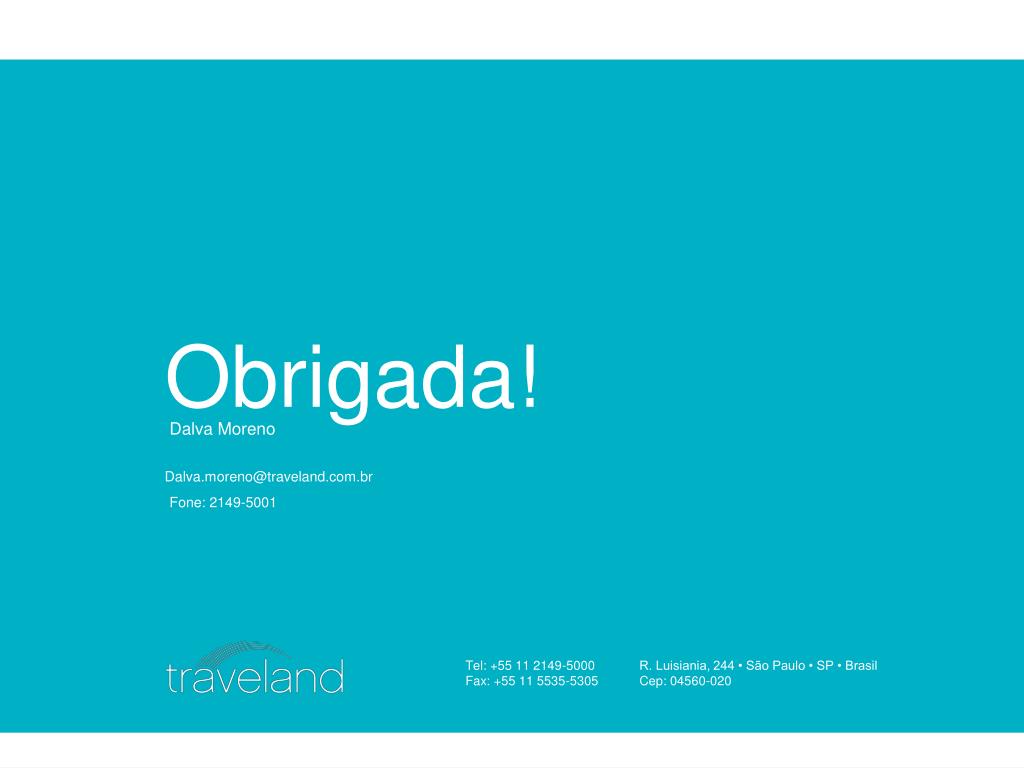 Obrigada!
Dalva Moreno

Dalva.moreno@traveland.com.br
Fone: 2149-5001

traveland

Tel: +55 11 2149-5000
Fax: +55 11 5535-5305

R. Luisiania, 244 • São Paulo • SP • Brasil
Cep: 04560-020